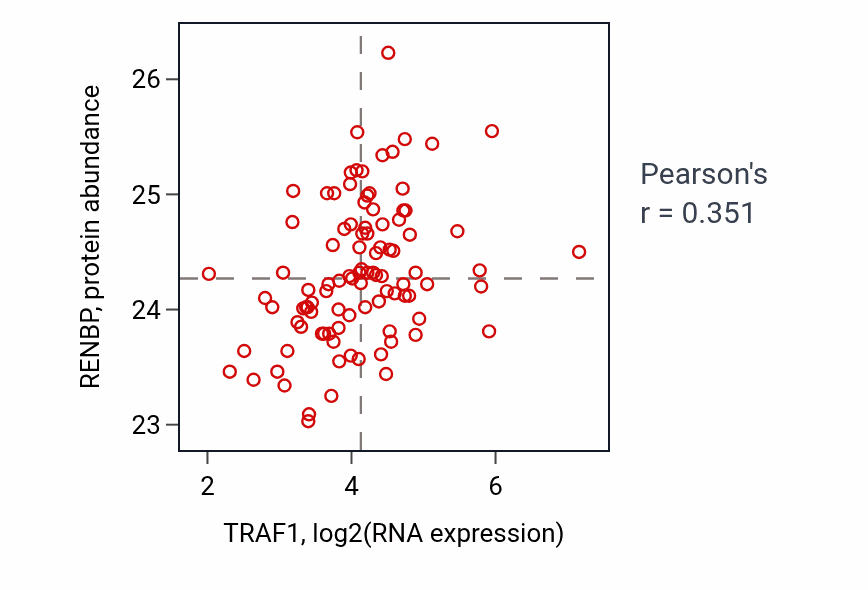 RENBP, protein abundance

26
25
24
23

2
4
6

TRAF1, log2(RNA expression)

Pearson's
r = 0.351